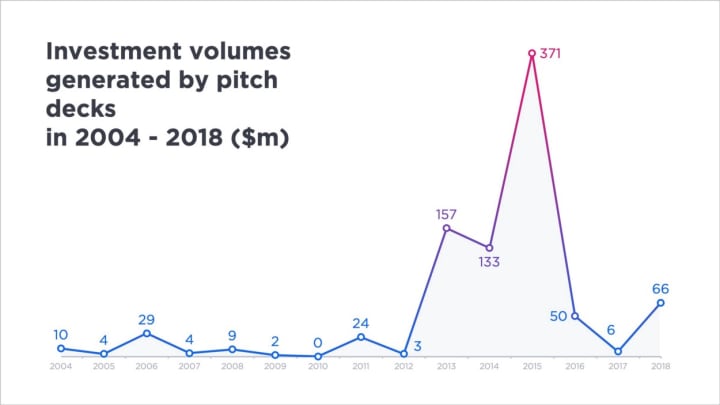 Investment volumes generated by pitch decks
in 2004 - 2018 ($m)

10
4
29
4
9
2
0
24
3
157
133
371
50
6
66

2004
2005
2006
2007
2008
2009
2010
2011
2012
2013
2014
2015
2016
2017
2018